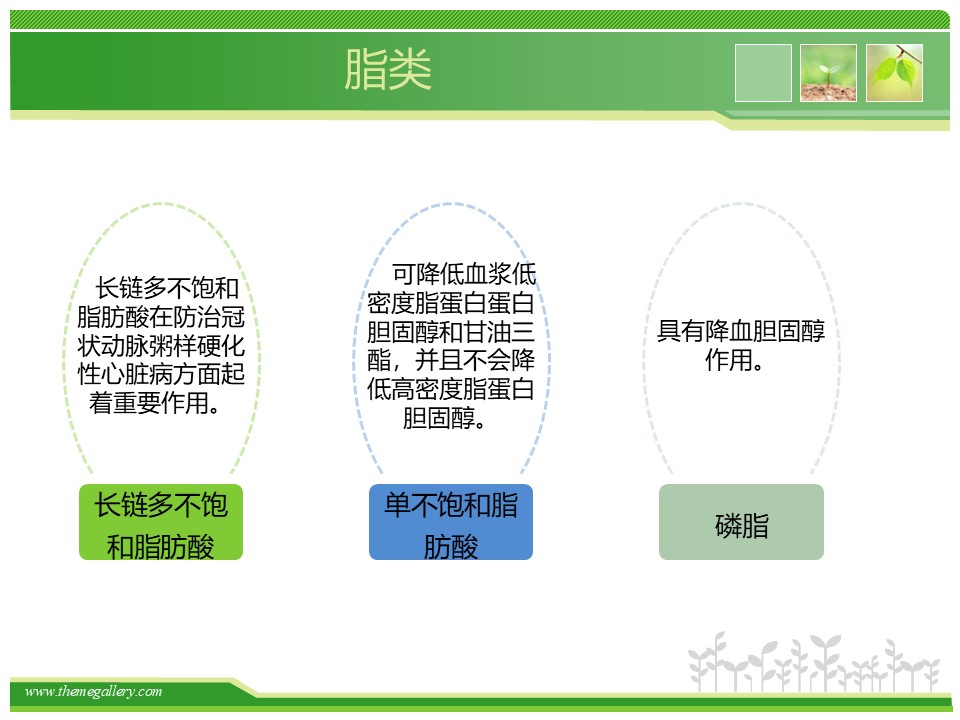 脂类

长链多不饱和脂肪酸在防治冠状动脉粥样硬化性心脏病方面起着重要作用。

长链多不饱和脂肪酸

可降低血浆低密度脂蛋白蛋白胆固醇和甘油三酯，并且不会降低高密度脂蛋白胆固醇。

单不饱和脂肪酸

具有降血胆固醇作用。

磷脂

www.themegallery.com